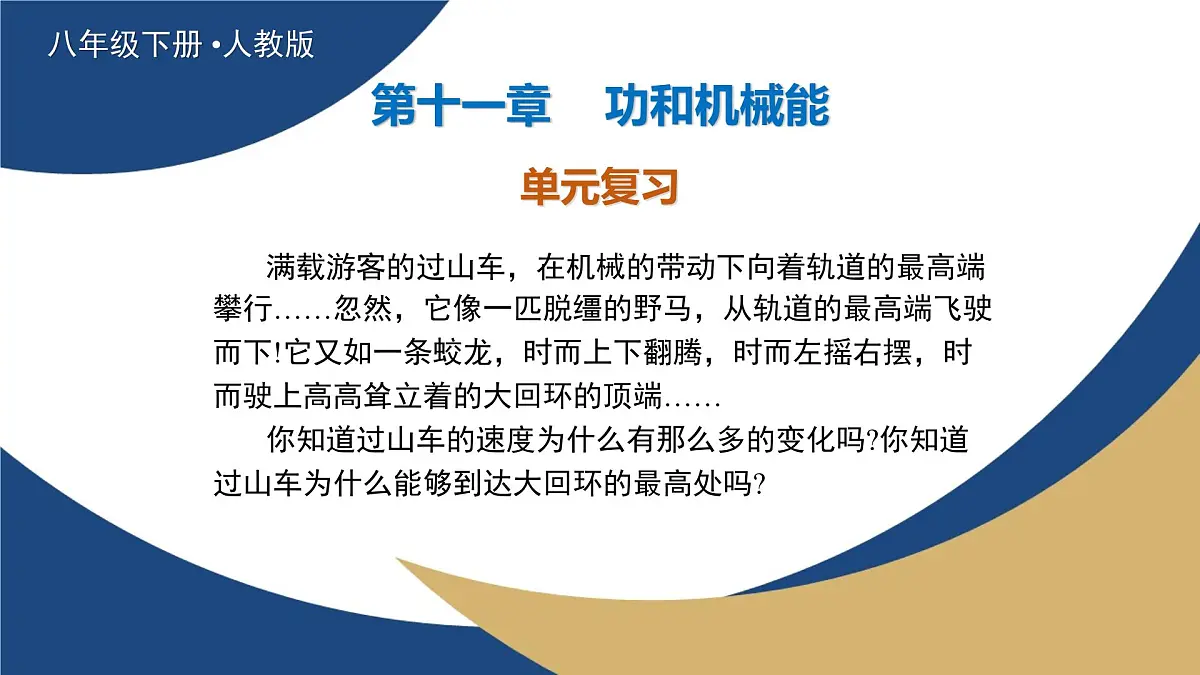 八年级下册 •人教版

第十一章　功和机械能

单元复习

满载游客的过山车，在机械的带动下向着轨道的最高端攀行……忽然，它像一匹脱缰的野马，从轨道的最高端飞驶而下!它又如一条蛟龙，时而上下翻腾，时而左摇右摆，时而驶上高高耸立着的大回环的顶端……

你知道过山车的速度为什么有那么多的变化吗?你知道过山车为什么能够到达大回环的最高处吗?